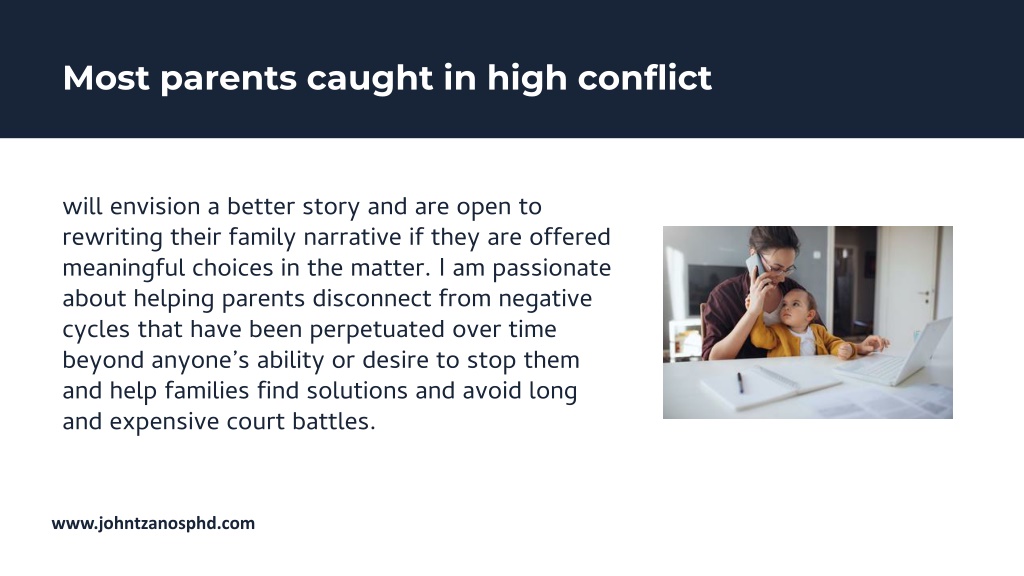 Most parents caught in high conflict

will envision a better story and are open to rewriting their family narrative if they are offered meaningful choices in the matter. I am passionate about helping parents disconnect from negative cycles that have been perpetuated over time beyond anyone's ability or desire to stop them and help families find solutions and avoid long and expensive court battles.

www.johntzanosphd.com